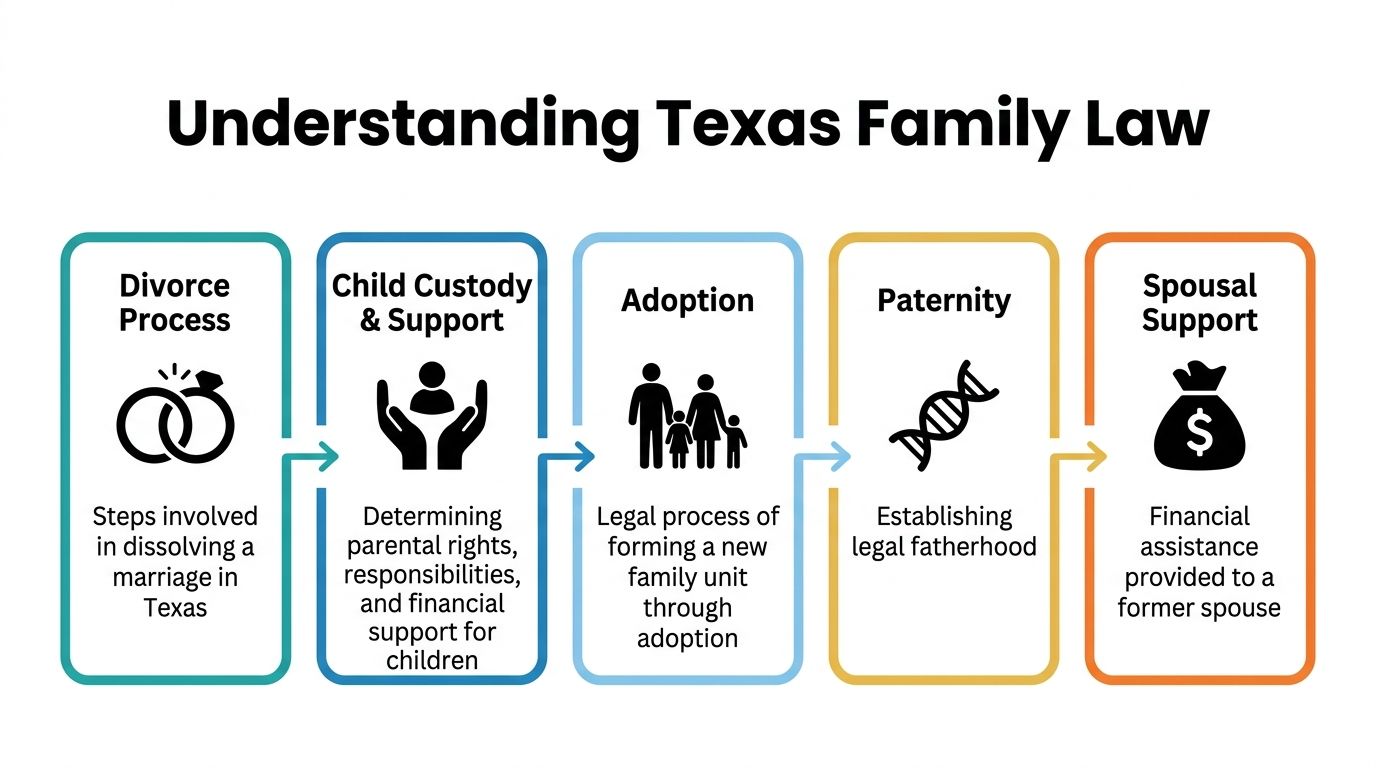 Understanding Texas Family Law

Divorce Process

Steps involved in dissolving a marriage in Texas

Child Custody & Support

Determining parental rights, responsibilities, and financial support for children

Adoption

Legal process of forming a new family unit through adoption

Paternity

Establishing legal fatherhood

Spousal Support

$

Financial assistance provided to a former spouse